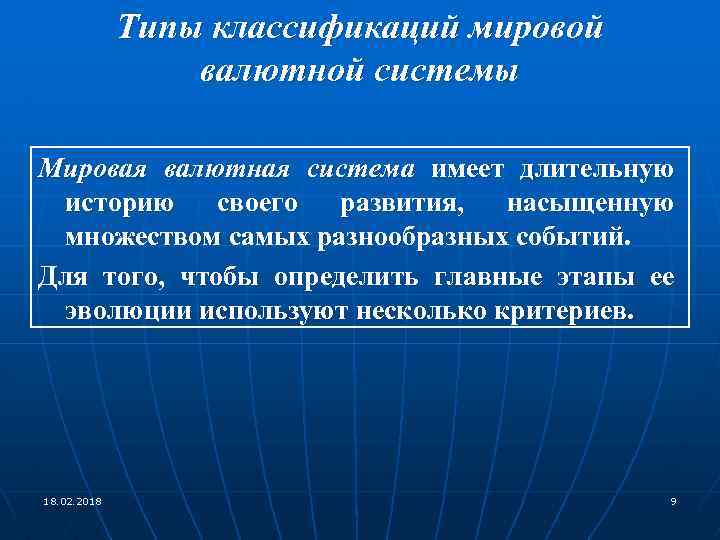 Типы классификаций мировой валютной системы

Мировая валютная система имеет длительную историю своего развития, насыщенную множеством самых разнообразных событий.

Для того, чтобы определить главные этапы ее эволюции используют несколько критериев.

18.02.2018

9